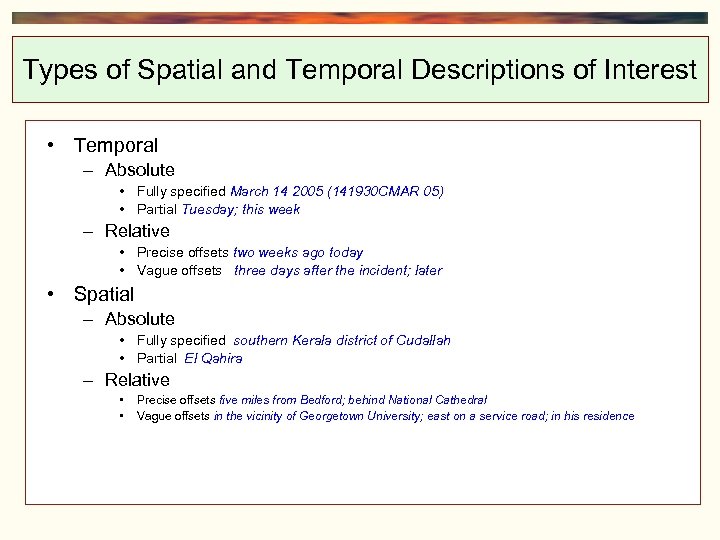 Types of Spatial and Temporal Descriptions of Interest

• Temporal
 – Absolute
  • Fully specified March 14 2005 (141930CMAR 05)
  • Partial Tuesday; this week
 – Relative
  • Precise offsets two weeks ago today
  • Vague offsets three days after the incident; later
• Spatial
 – Absolute
  • Fully specified southern Kerala district of Cudallah
  • Partial El Qahira
 – Relative
  • Precise offsets five miles from Bedford; behind National Cathedral
  • Vague offsets in the vicinity of Georgetown University; east on a service road; in his residence